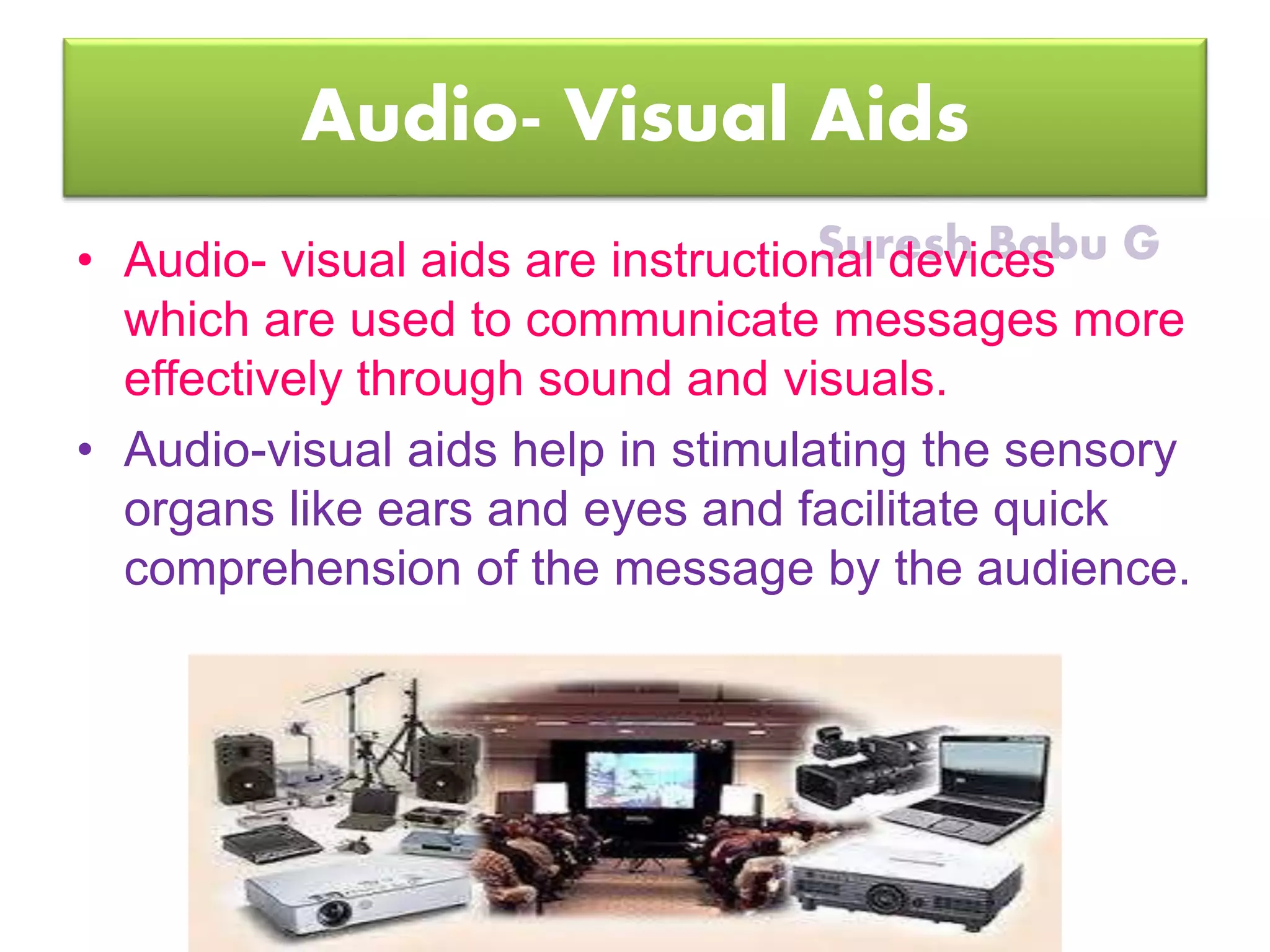 Audio- Visual Aids

Suresh Babu G

• Audio- visual aids are instructional devices which are used to communicate messages more effectively through sound and visuals.

• Audio-visual aids help in stimulating the sensory organs like ears and eyes and facilitate quick comprehension of the message by the audience.